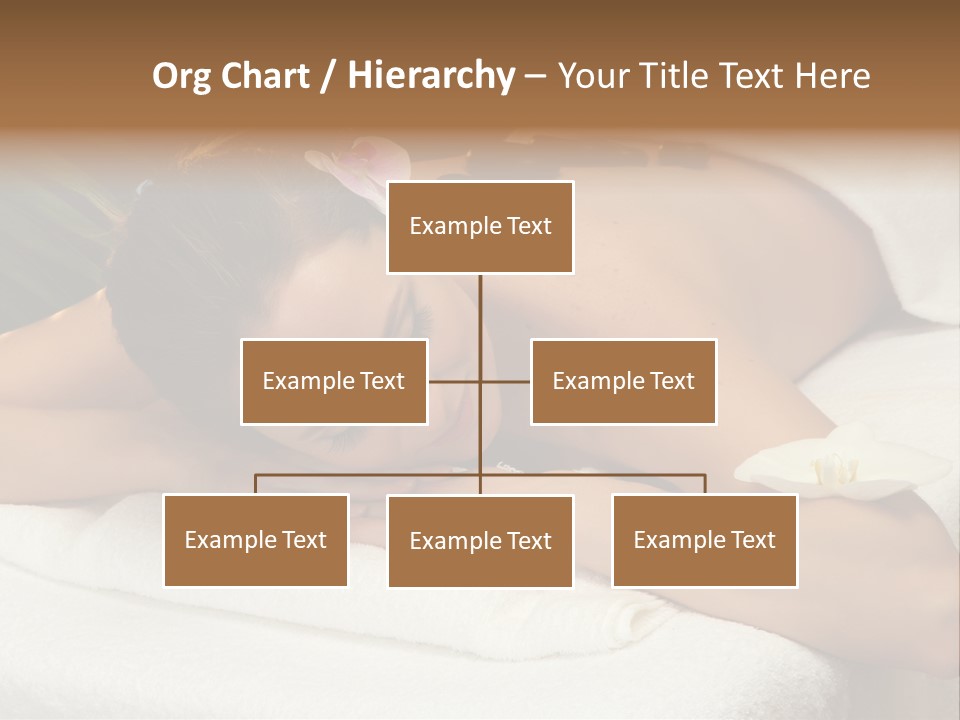 Org Chart / Hierarchy – Your Title Text Here

Example Text

Example Text

Example Text

Example Text

Example Text

Example Text